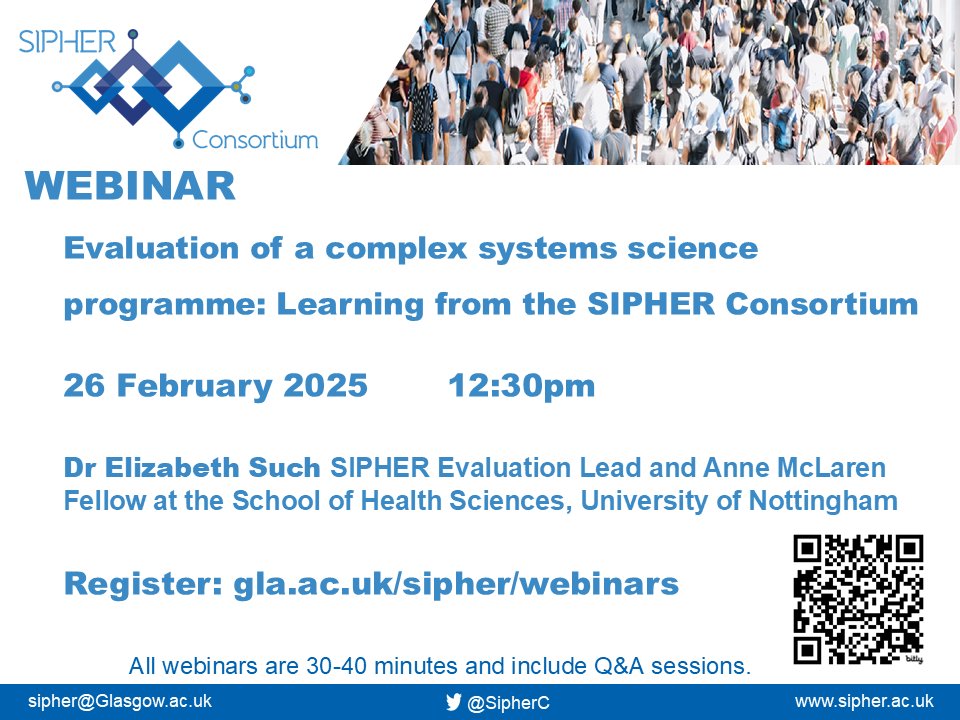 SIPHER
Consortium

WEBINAR

Evaluation of a complex systems science programme: Learning from the SIPHER Consortium

26 February 2025 12:30pm

Dr Elizabeth Such SIPHER Evaluation Lead and Anne McLaren Fellow at the School of Health Sciences, University of Nottingham

Register: gla.ac.uk/sipher/webinars

bitly

All webinars are 30-40 minutes and include Q&A sessions.

sipher@Glasgow.ac.uk @SipherC www.sipher.ac.uk